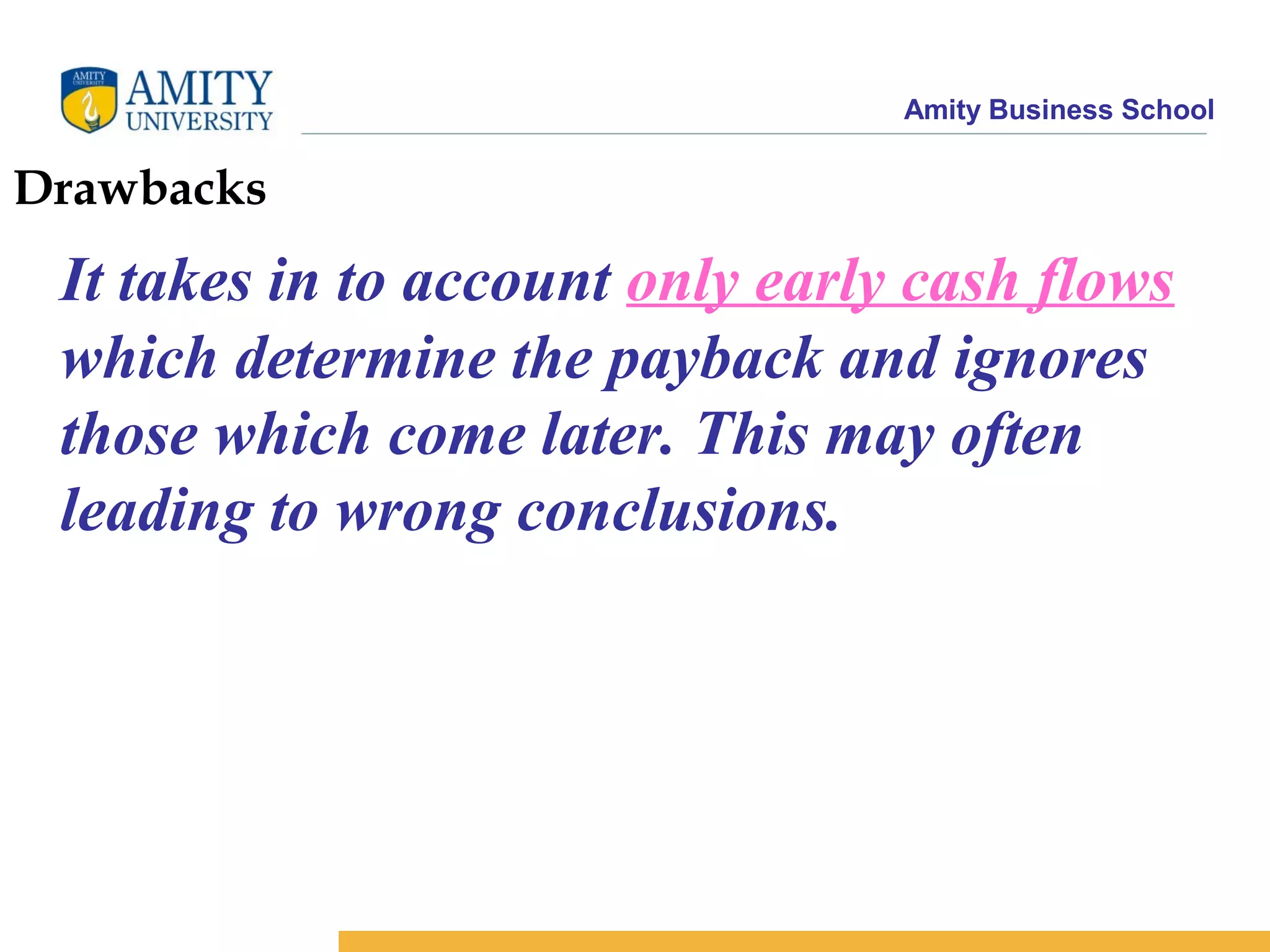 AMITY UNIVERSITY

AMITY UNIVERSITY

Amity Business School

Drawbacks

It takes in to account only early cash flows which determine the payback and ignores those which come later. This may often leading to wrong conclusions.